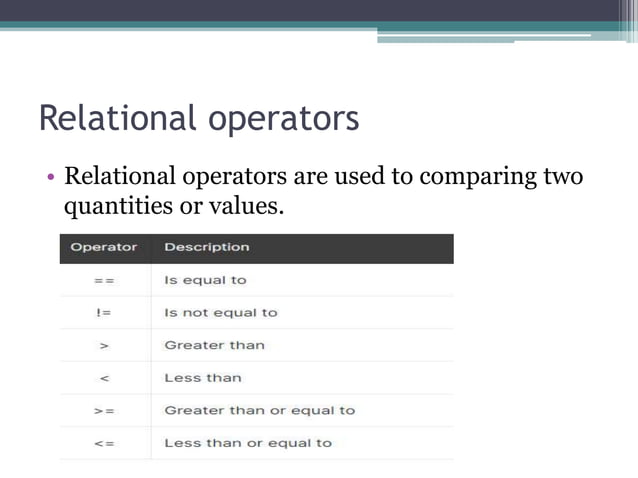 Relational operators

• Relational operators are used to comparing two quantities or values.

| Operator | Description |
|---|---|
| == | Is equal to |
| != | Is not equal to |
| > | Greater than |
| < | Less than |
| >= | Greater than or equal to |
| <= | Less than or equal to |